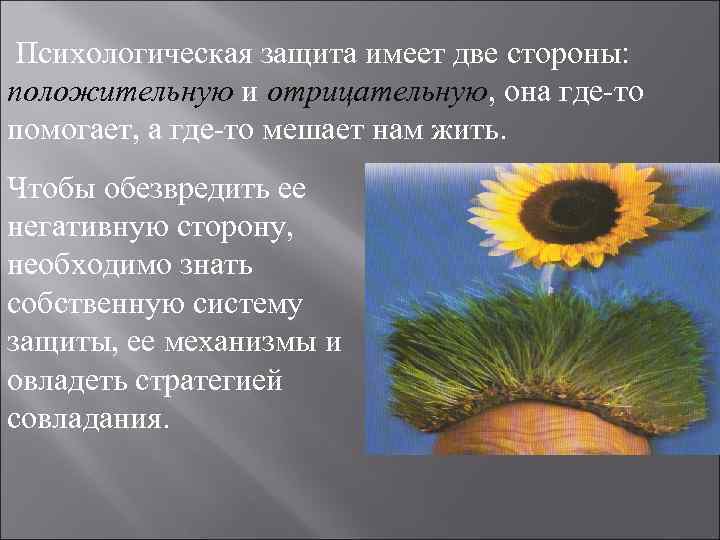 Психологическая защита имеет две стороны: положительную и отрицательную, она где-то помогает, а где-то мешает нам жить.

Чтобы обезвредить ее негативную сторону, необходимо знать собственную систему защиты, ее механизмы и овладеть стратегией совладания.